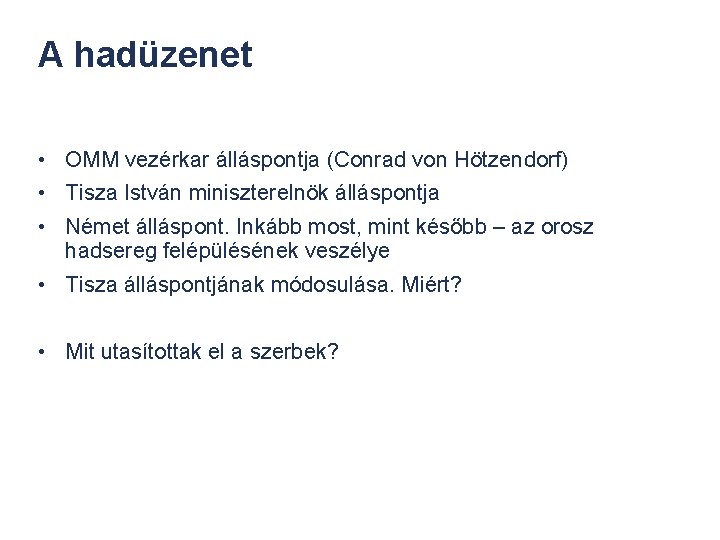 A hadüzenet

• OMM vezérkar álláspontja (Conrad von Hötzendorf)
• Tisza István miniszterelnök álláspontja
• Német álláspont. Inkább most, mint később – az orosz hadsereg felépülésének veszélye
• Tisza álláspontjának módosulása. Miért?

• Mit utasítottak el a szerbek?